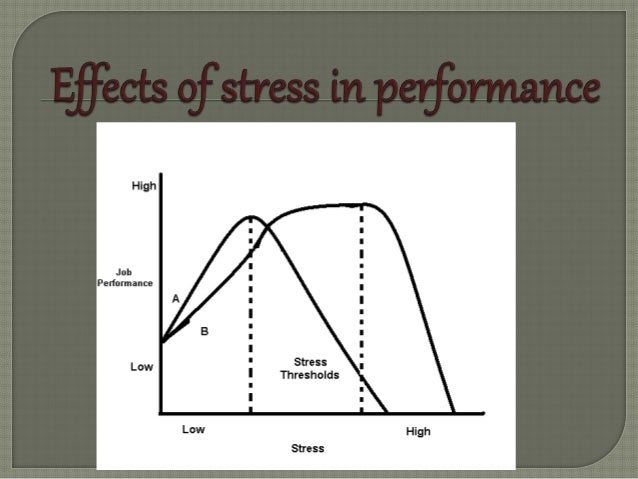 Effects of stress in performance

High

Job Performance

A

B

Low

Stress Thresholds

Low

High

Stress